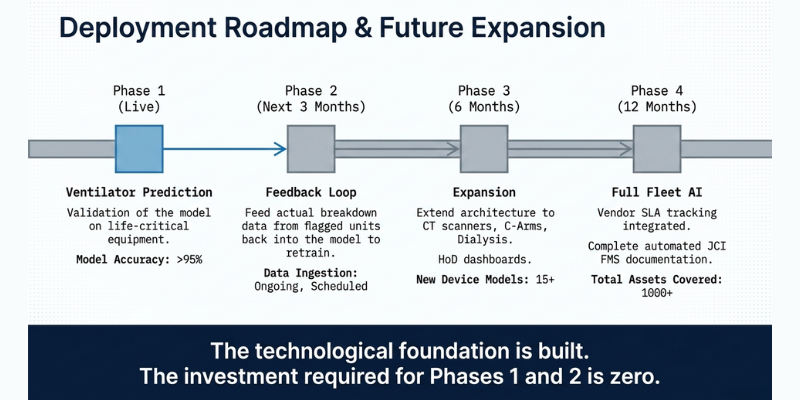 Deployment Roadmap & Future Expansion

Phase 1
(Live)

Ventilator Prediction

Validation of the model on life-critical equipment.

Model Accuracy: >95%

Phase 2
(Next 3 Months)

Feedback Loop

Feed actual breakdown data from flagged units back into the model to retrain.

Data Ingestion:
Ongoing, Scheduled

Phase 3
(6 Months)

Expansion

Extend architecture to CT scanners, C-Arms, Dialysis.

HoD dashboards.

New Device Models: 15+

Phase 4
(12 Months)

Full Fleet AI

Vendor SLA tracking integrated.

Complete automated JCI FMS documentation.

Total Assets Covered:
1000+

The technological foundation is built.
The investment required for Phases 1 and 2 is zero.